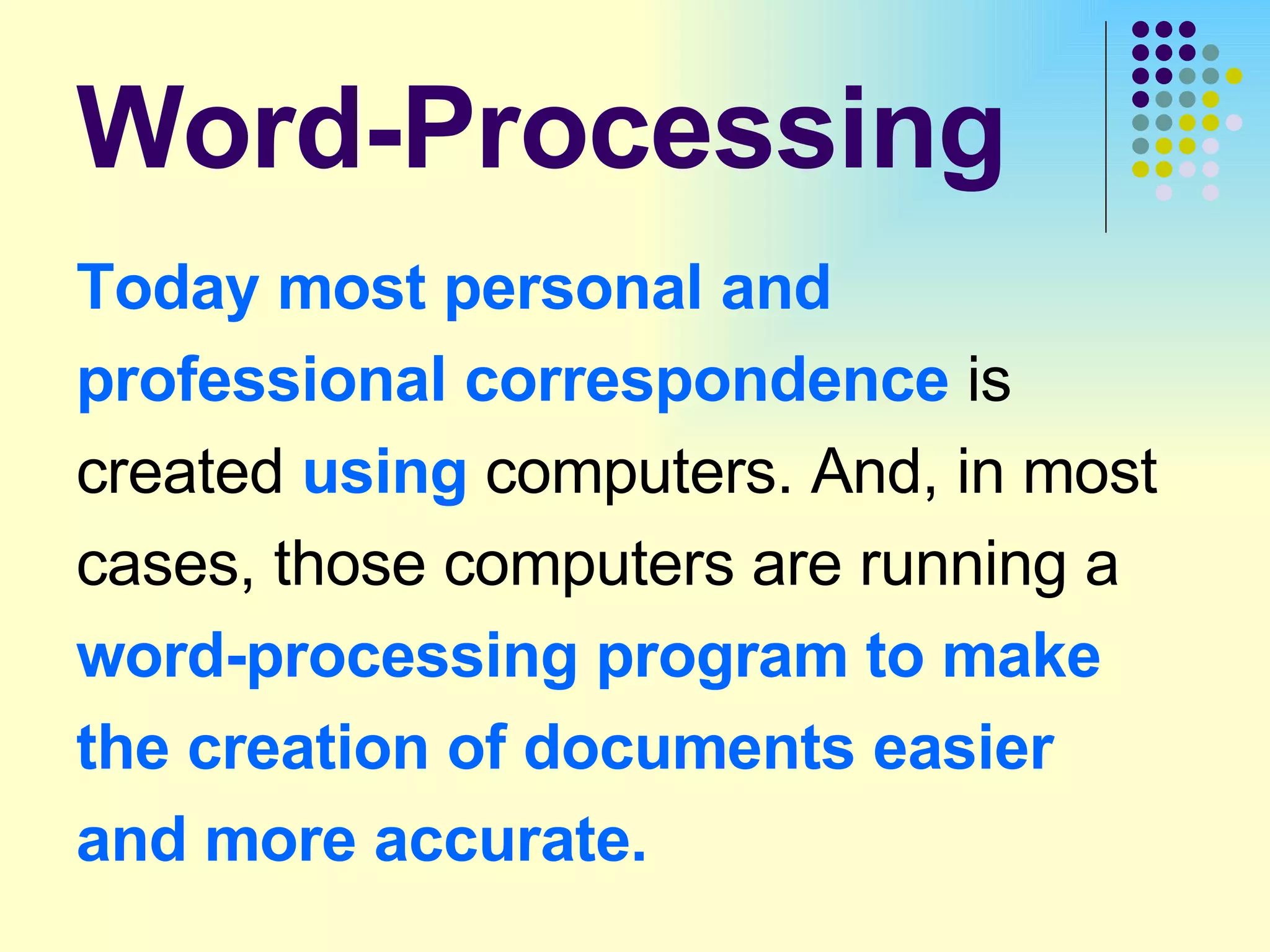 Word-Processing

Today most personal and professional correspondence is created using computers. And, in most cases, those computers are running a word-processing program to make the creation of documents easier and more accurate.